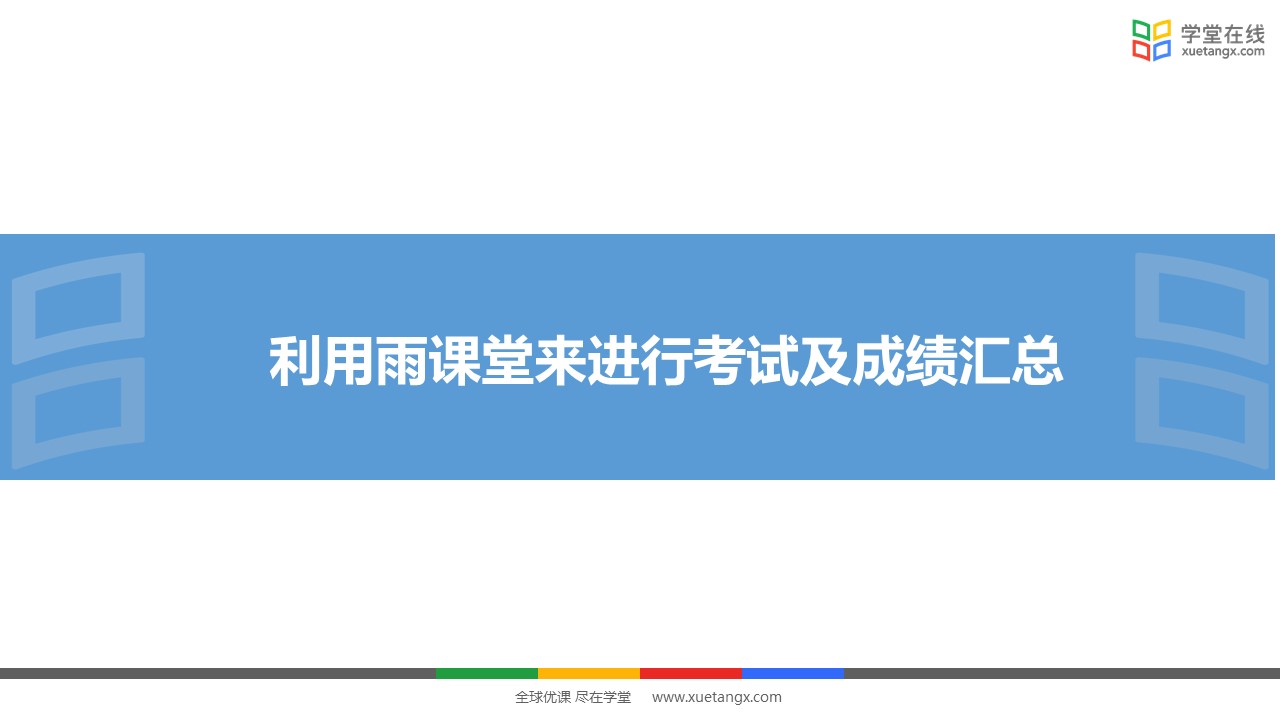 学堂在线
xuetangx.com

利用雨课堂来进行考试及成绩汇总

全球优课 尽在学堂 www.xuetangx.com